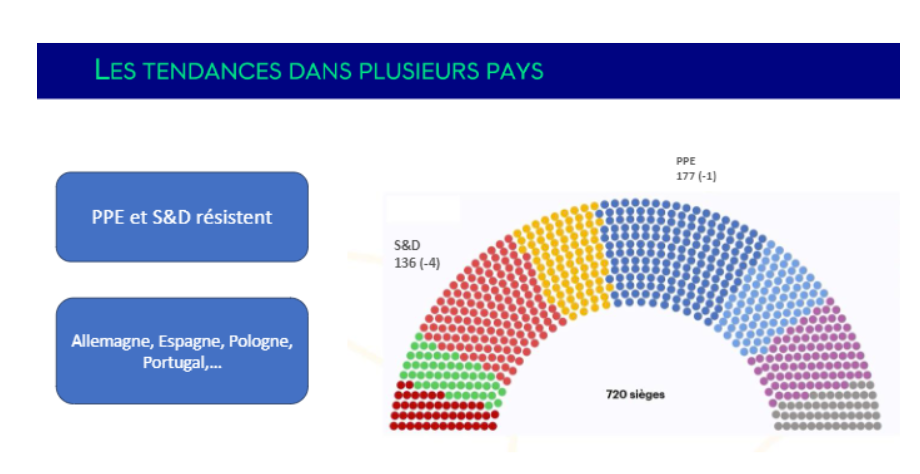 LES TENDANCES DANS PLUSIEURS PAYS

PPE et S&D résistent

Allemagne, Espagne, Pologne, Portugal,...

PPE
177 (-1)

S&D
136 (-4)

720 sièges